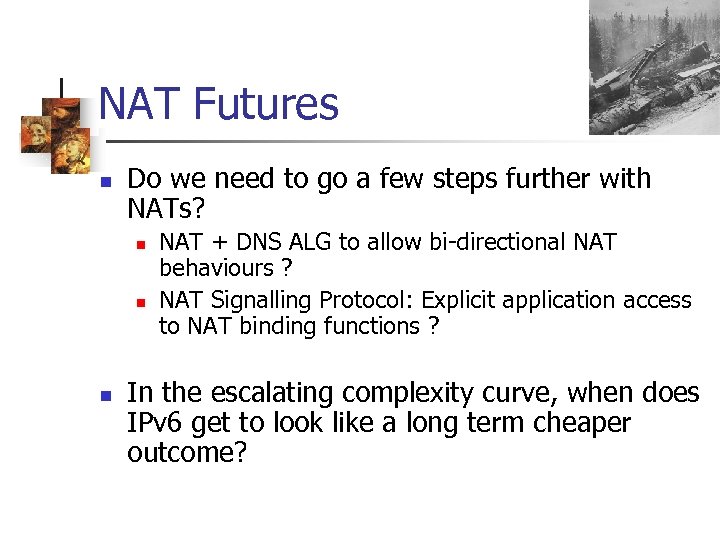 NAT Futures

Do we need to go a few steps further with NATs?

NAT + DNS ALG to allow bi-directional NAT behaviours ?

NAT Signalling Protocol: Explicit application access to NAT binding functions ?

In the escalating complexity curve, when does IPv6 get to look like a long term cheaper outcome?